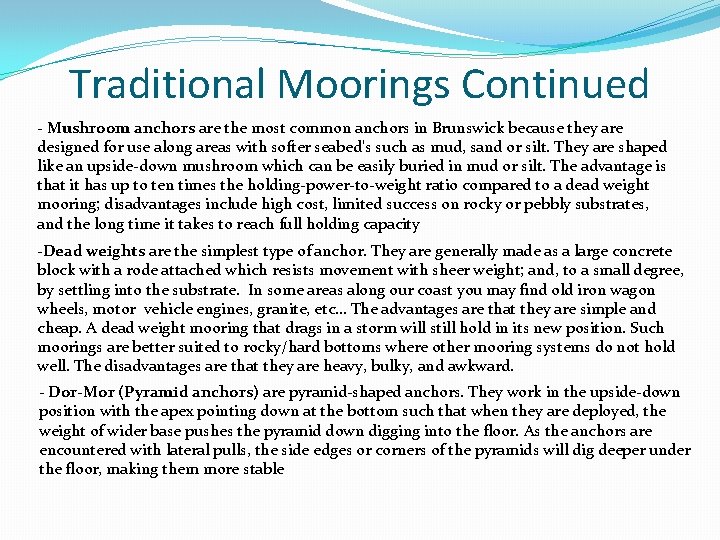 Traditional Moorings Continued

- Mushroom anchors are the most common anchors in Brunswick because they are designed for use along areas with softer seabed's such as mud, sand or silt. They are shaped like an upside-down mushroom which can be easily buried in mud or silt. The advantage is that it has up to ten times the holding-power-to-weight ratio compared to a dead weight mooring; disadvantages include high cost, limited success on rocky or pebbly substrates, and the long time it takes to reach full holding capacity

-Dead weights are the simplest type of anchor. They are generally made as a large concrete block with a rode attached which resists movement with sheer weight; and, to a small degree, by settling into the substrate. In some areas along our coast you may find old iron wagon wheels, motor vehicle engines, granite, etc… The advantages are that they are simple and cheap. A dead weight mooring that drags in a storm will still hold in its new position. Such moorings are better suited to rocky/hard bottoms where other mooring systems do not hold well. The disadvantages are that they are heavy, bulky, and awkward.

- Dor-Mor (Pyramid anchors) are pyramid-shaped anchors. They work in the upside-down position with the apex pointing down at the bottom such that when they are deployed, the weight of wider base pushes the pyramid down digging into the floor. As the anchors are encountered with lateral pulls, the side edges or corners of the pyramids will dig deeper under the floor, making them more stable